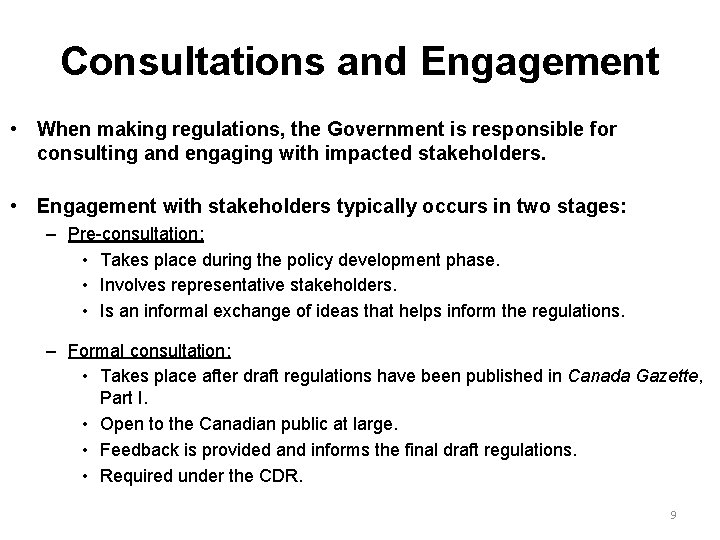 Consultations and Engagement

• When making regulations, the Government is responsible for consulting and engaging with impacted stakeholders.

• Engagement with stakeholders typically occurs in two stages:
  – Pre-consultation:
    • Takes place during the policy development phase.
    • Involves representative stakeholders.
    • Is an informal exchange of ideas that helps inform the regulations.

  – Formal consultation:
    • Takes place after draft regulations have been published in Canada Gazette, Part I.
    • Open to the Canadian public at large.
    • Feedback is provided and informs the final draft regulations.
    • Required under the CDR.

9